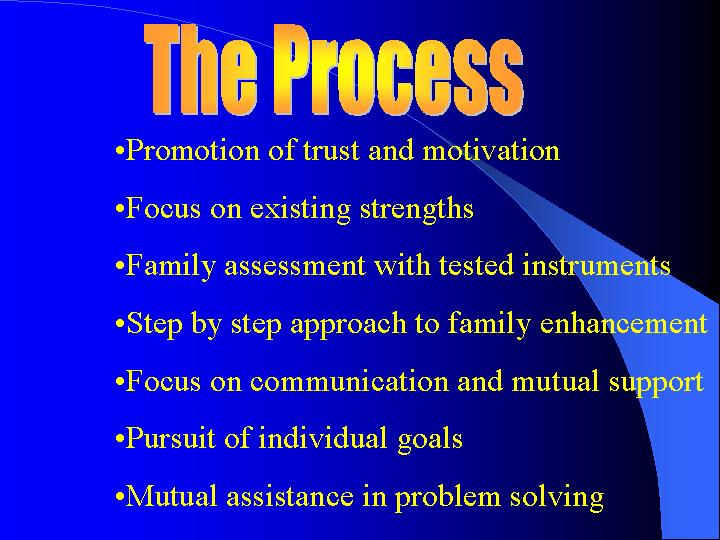 The Process

•Promotion of trust and motivation

•Focus on existing strengths

•Family assessment with tested instruments

•Step by step approach to family enhancement

•Focus on communication and mutual support

•Pursuit of individual goals

•Mutual assistance in problem solving